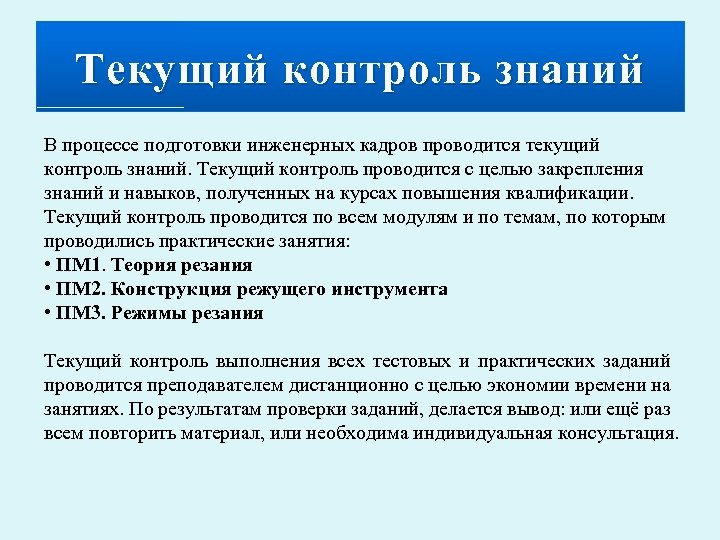 Текущий контроль знаний

В процессе подготовки инженерных кадров проводится текущий контроль знаний. Текущий контроль проводится с целью закрепления знаний и навыков, полученных на курсах повышения квалификации. Текущий контроль проводится по всем модулям и по темам, по которым проводились практические занятия:
• ПМ1. Теория резания
• ПМ2. Конструкция режущего инструмента
• ПМ3. Режимы резания

Текущий контроль выполнения всех тестовых и практических заданий проводится преподавателем дистанционно с целью экономии времени на занятиях. По результатам проверки заданий, делается вывод: или ещё раз всем повторить материал, или необходима индивидуальная консультация.